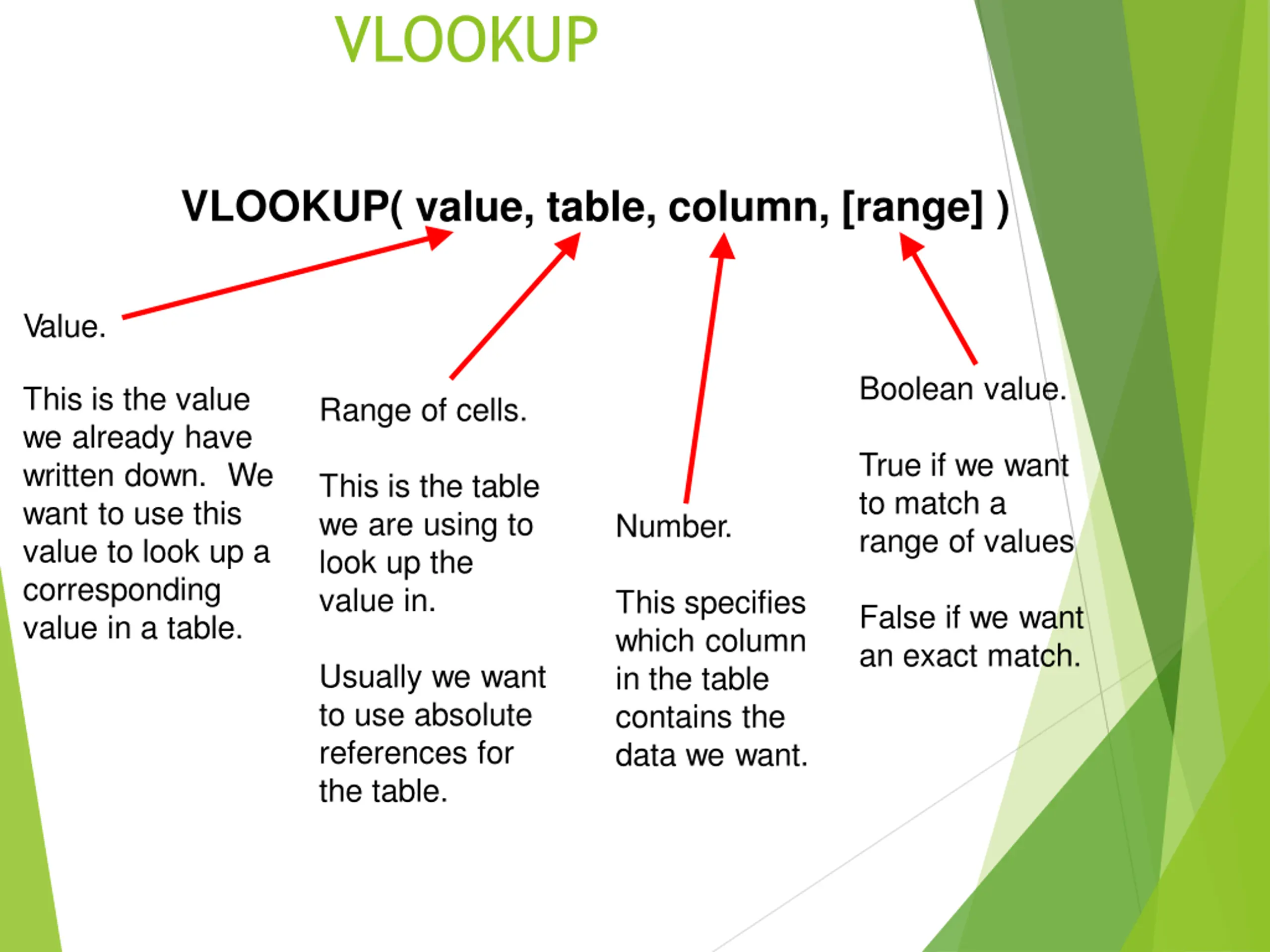 VLOOKUP

VLOOKUP( value, table, column, [range] )

Value.

This is the value we already have written down. We want to use this value to look up a corresponding value in a table.

Range of cells.

This is the table we are using to look up the value in.

Usually we want to use absolute references for the table.

Number.

This specifies which column in the table contains the data we want.

Boolean value.

True if we want to match a range of values

False if we want an exact match.